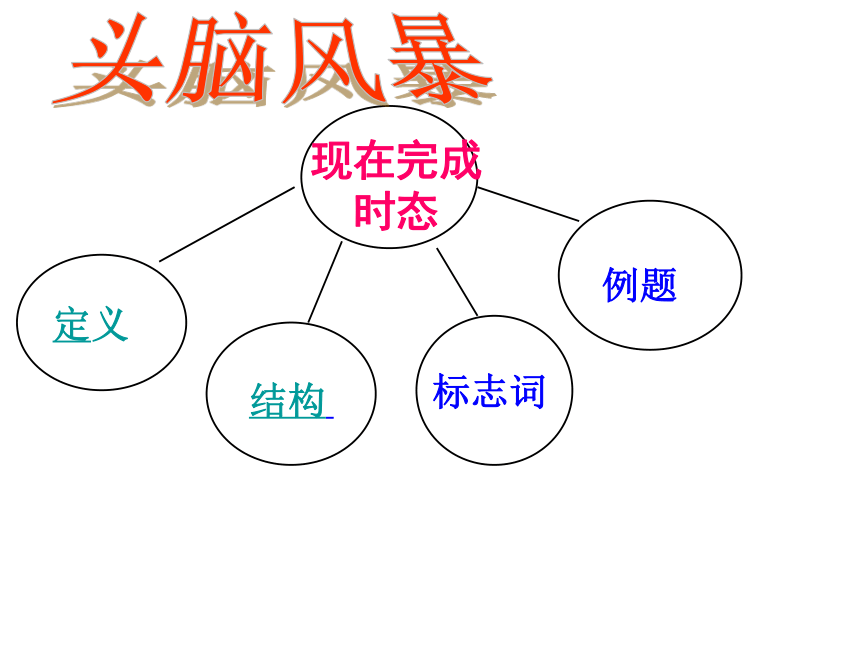 头脑风暴

现在完成时态

定义

结构

标志词

例题